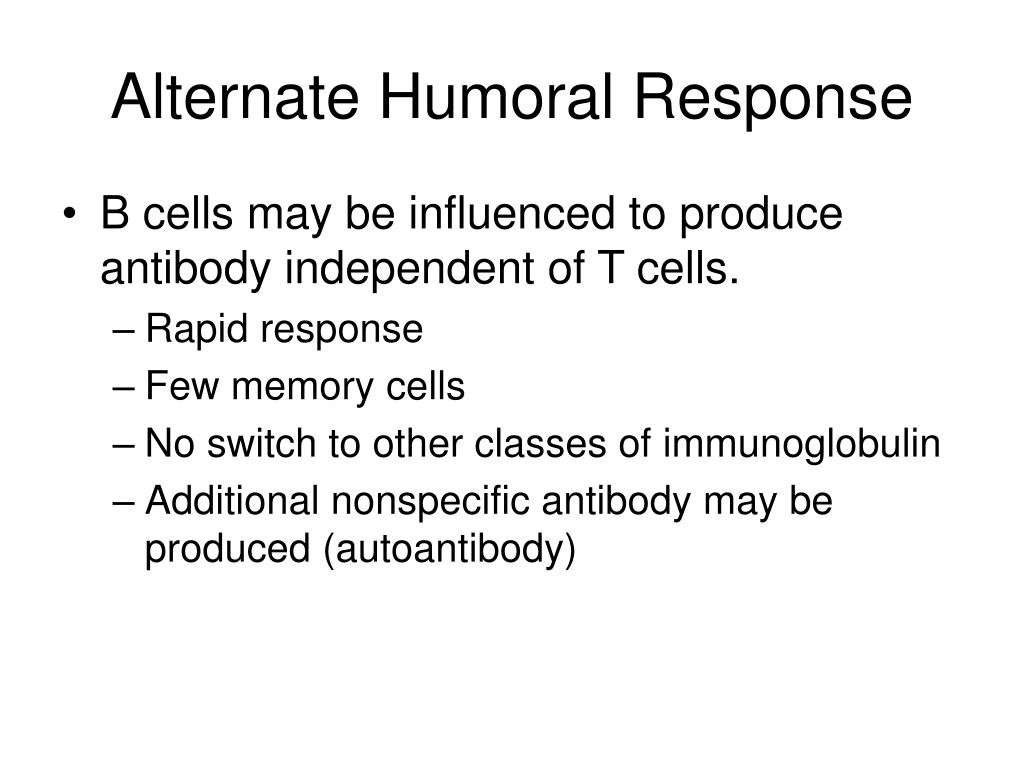 Alternate Humoral Response

• B cells may be influenced to produce antibody independent of T cells.
– Rapid response
– Few memory cells
– No switch to other classes of immunoglobulin
– Additional nonspecific antibody may be produced (autoantibody)